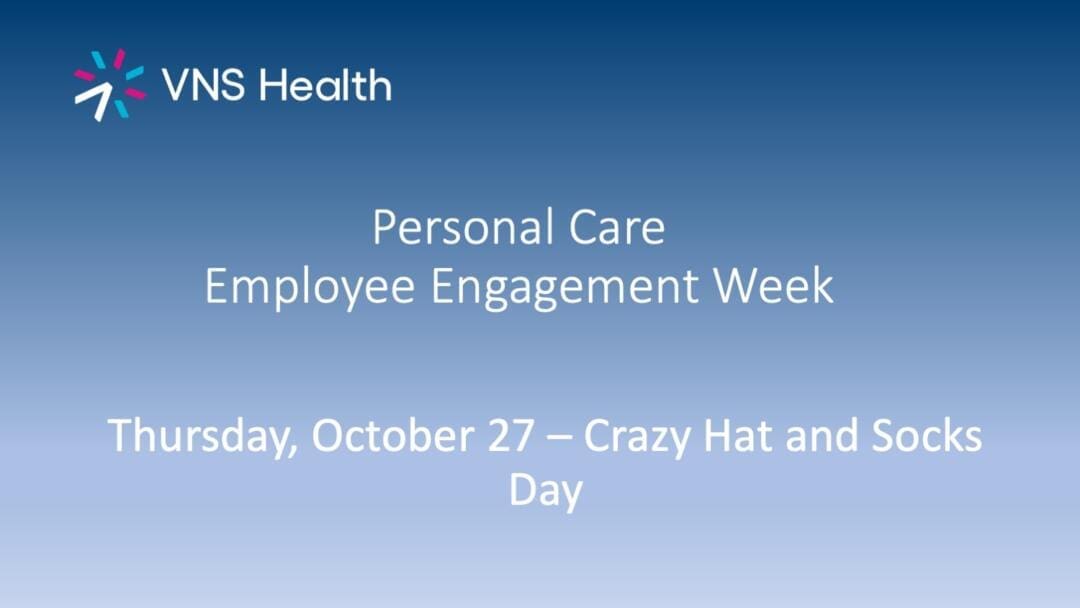 VNS Health

Personal Care
Employee Engagement Week

Thursday, October 27 – Crazy Hat and Socks Day